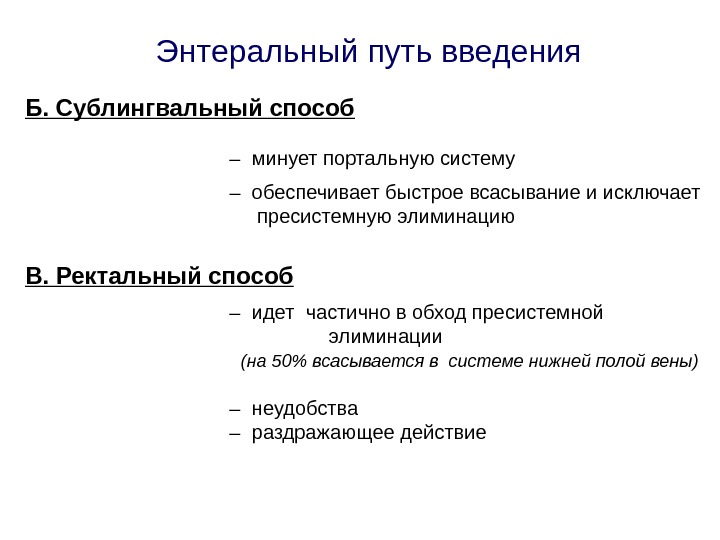 Энтеральный путь введения

Б. Сублингвальный способ

– минует портальную систему

– обеспечивает быстрое всасывание и исключает пресистемную элиминацию

В. Ректальный способ

– идет частично в обход пресистемной элиминации

(на 50% всасывается в системе нижней полой вены)

– неудобства

– раздражающее действие